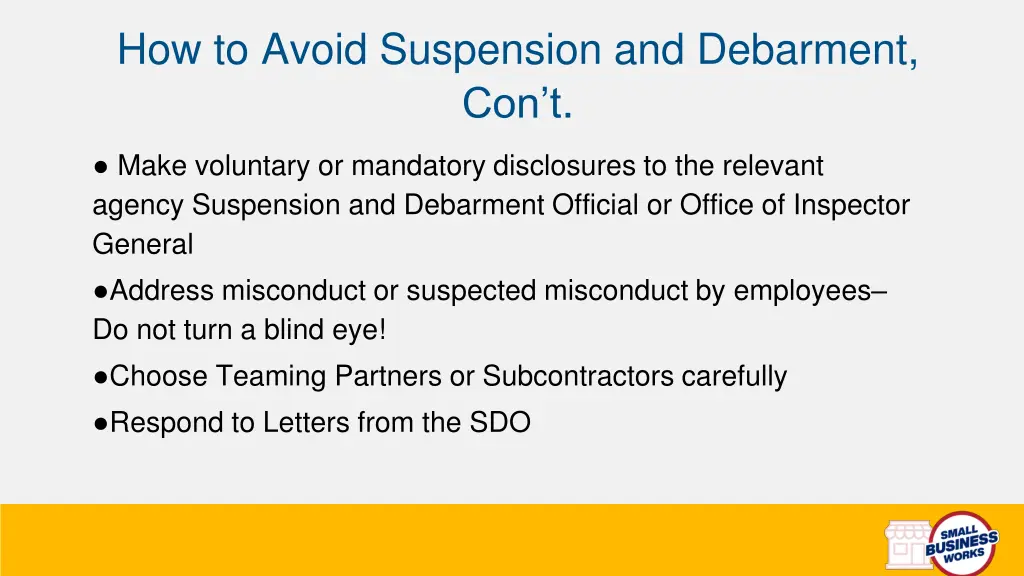 How to Avoid Suspension and Debarment, Con’t.

● Make voluntary or mandatory disclosures to the relevant agency Suspension and Debarment Official or Office of Inspector General

●Address misconduct or suspected misconduct by employees– Do not turn a blind eye!

●Choose Teaming Partners or Subcontractors carefully

●Respond to Letters from the SDO

SMALL BUSINESS WORKS